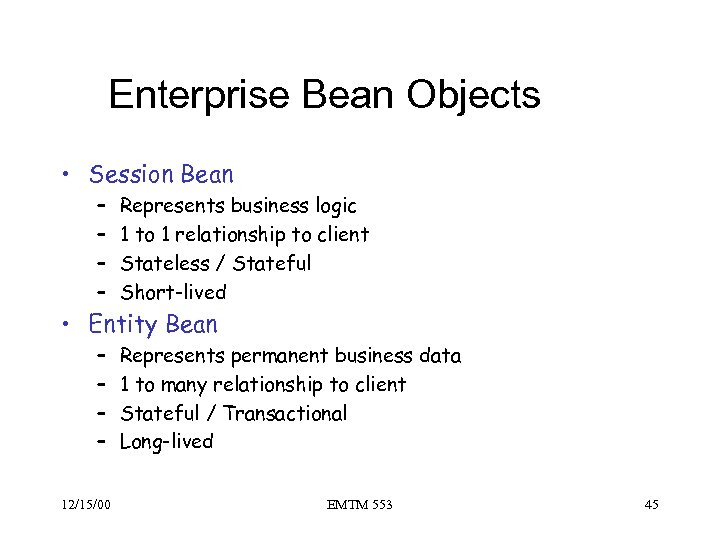 Enterprise Bean Objects

• Session Bean
  – Represents business logic
  – 1 to 1 relationship to client
  – Stateless / Stateful
  – Short-lived
• Entity Bean
  – Represents permanent business data
  – 1 to many relationship to client
  – Stateful / Transactional
  – Long-lived

12/15/00 EMTM 553 45